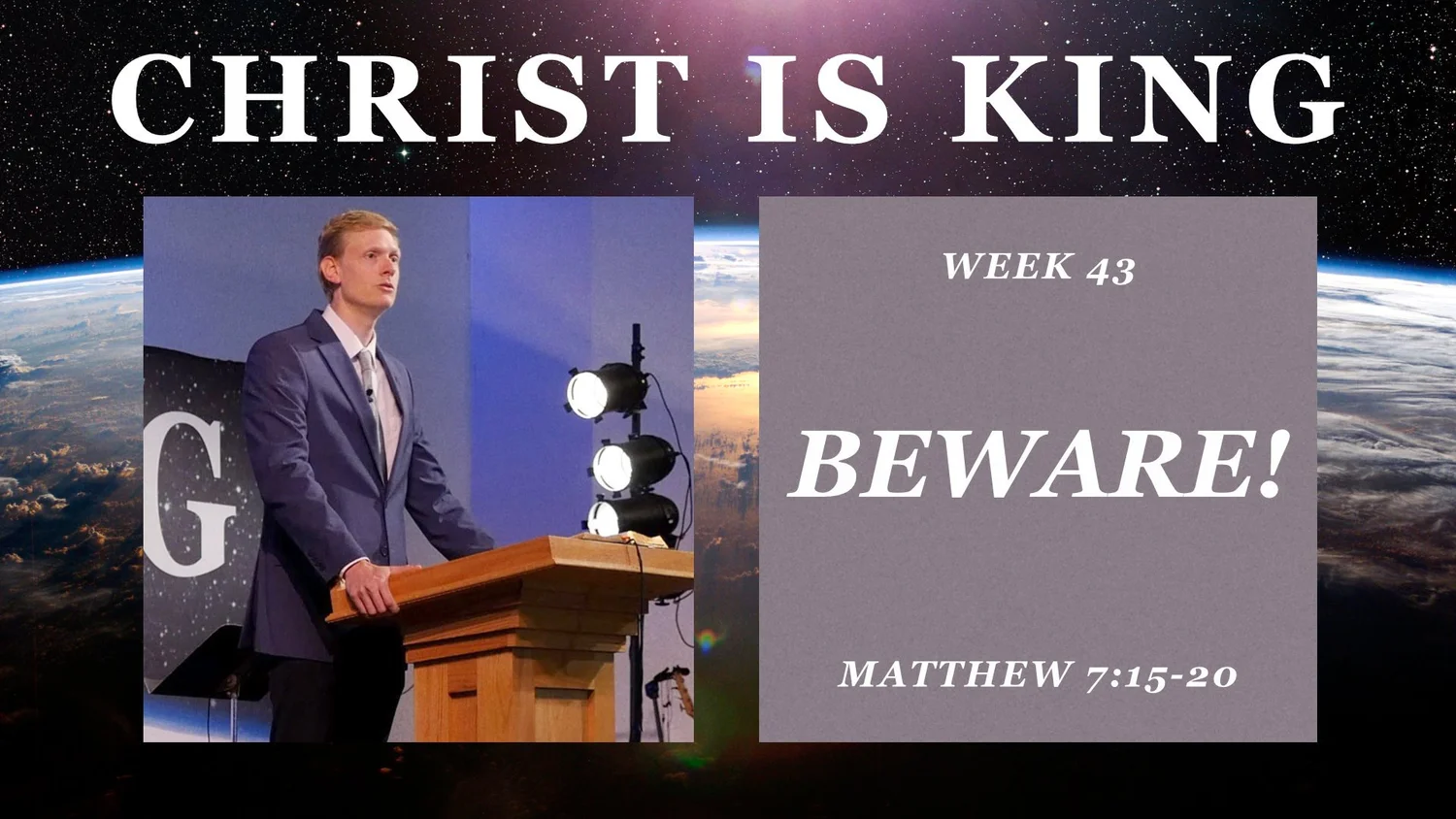 CHRIST IS KING

G

WEEK 43

BEWARE!

MATTHEW 7:15-20